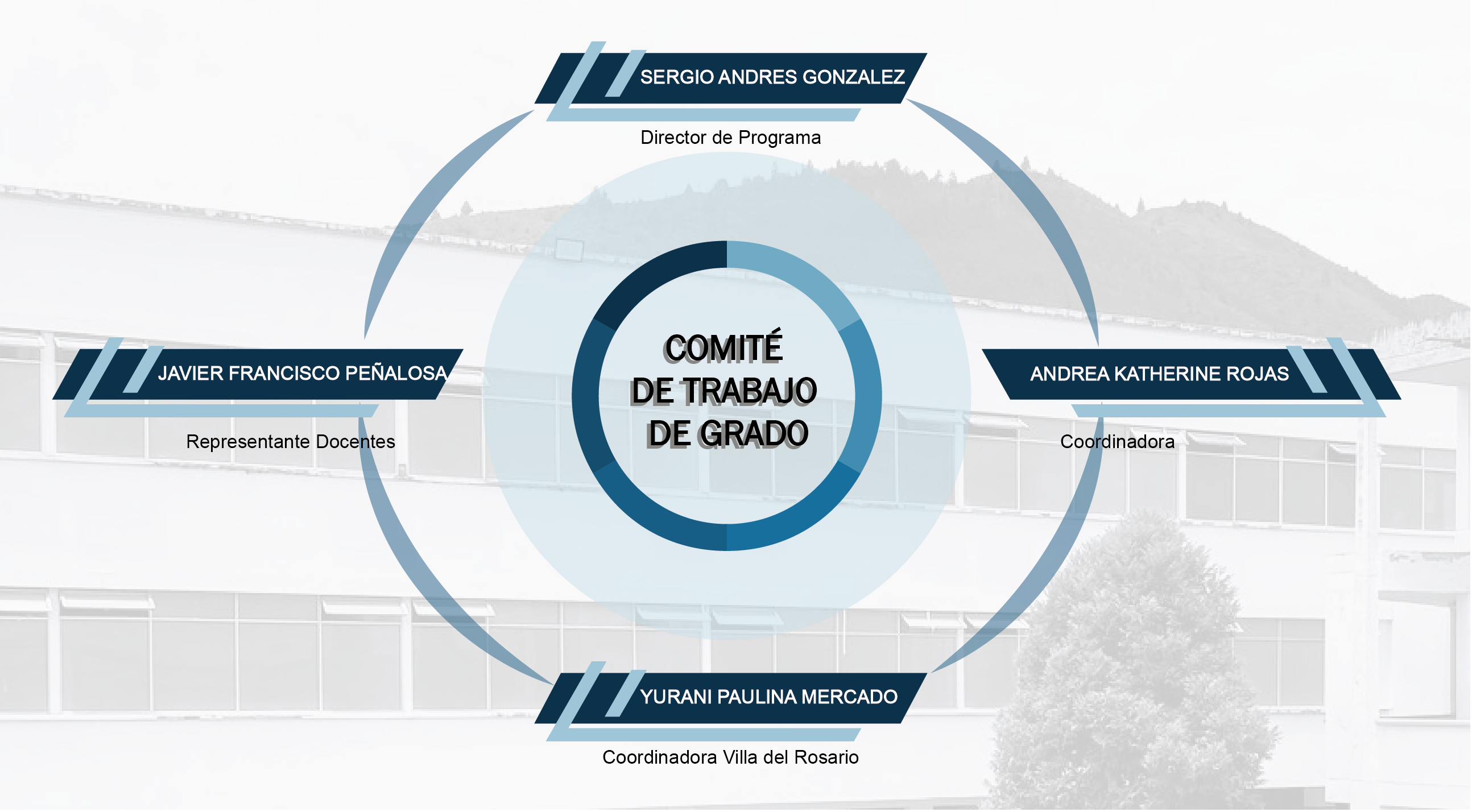 SERGIO ANDRES GONZALEZ

Director de Programa

JAVIER FRANCISCO PEÑALOSA

Representante Docentes

COMITÉ DE TRABAJO DE GRADO

ANDREA KATHERINE ROJAS

Coordinadora

YURANI PAULINA MERCADO

Coordinadora Villa del Rosario